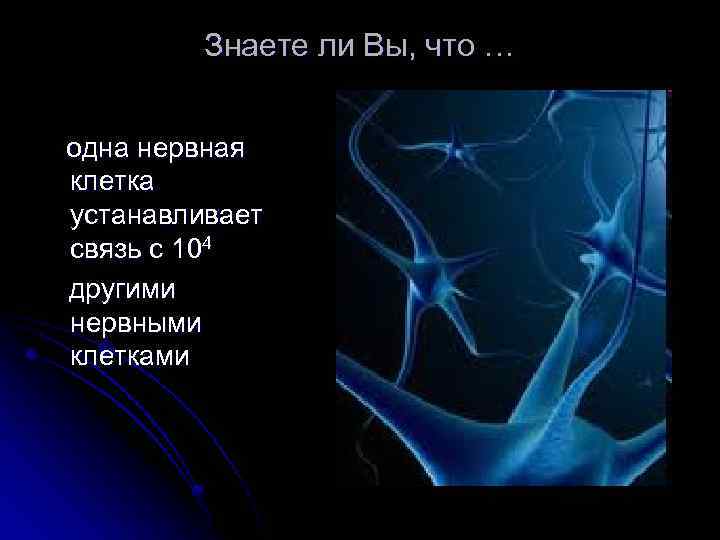 Знаете ли Вы, что …

одна нервная клетка устанавливает связь с $10^4$

другими нервными клетками